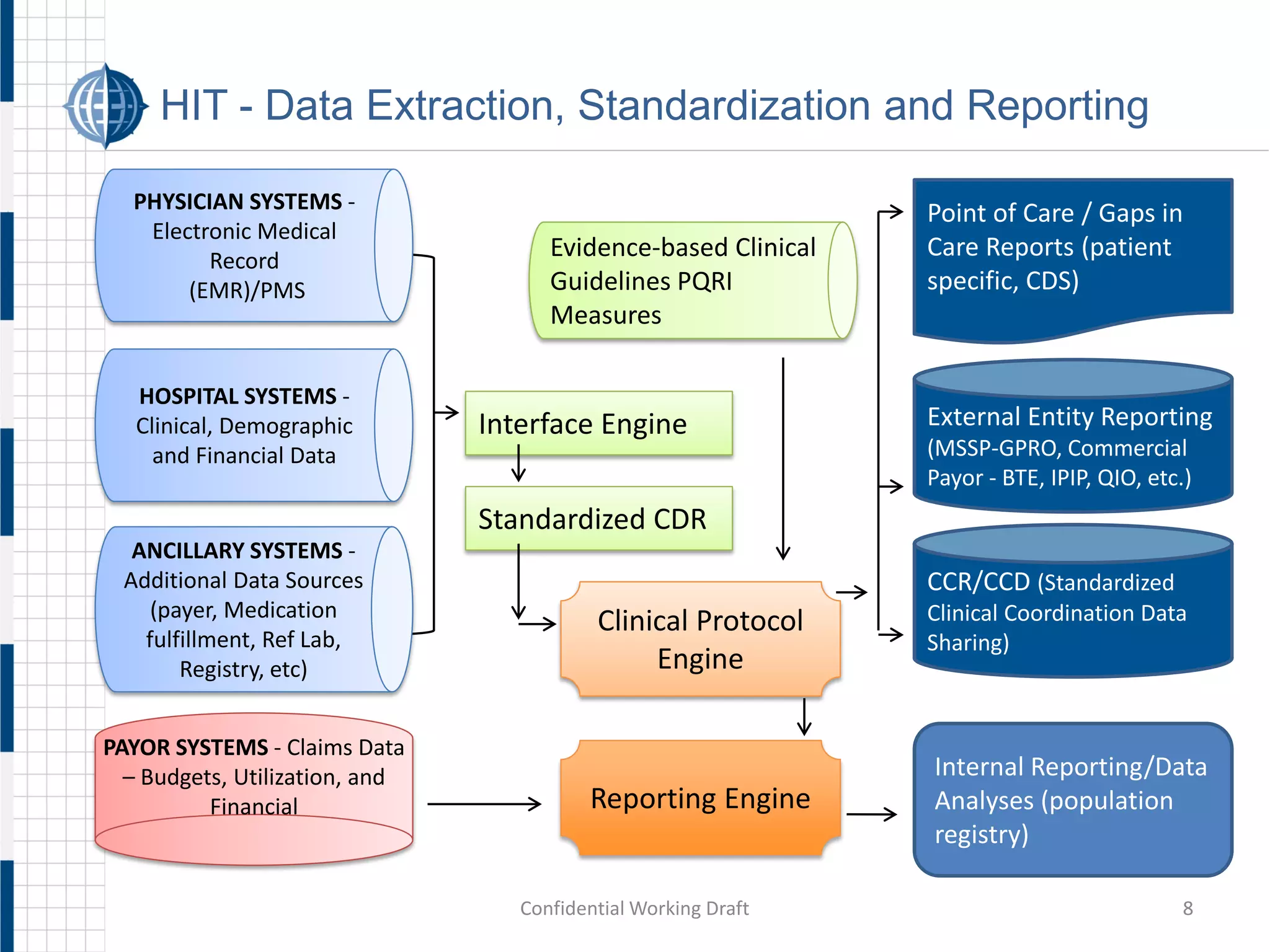 HIT - Data Extraction, Standardization and Reporting

PHYSICIAN SYSTEMS - Electronic Medical Record (EMR)/PMS

HOSPITAL SYSTEMS - Clinical, Demographic and Financial Data

ANCILLARY SYSTEMS - Additional Data Sources (payer, Medication fulfillment, Ref Lab, Registry, etc)

PAYOR SYSTEMS - Claims Data – Budgets, Utilization, and Financial

Evidence-based Clinical Guidelines PQRI Measures

Interface Engine

Standardized CDR

Clinical Protocol Engine

Reporting Engine

Point of Care / Gaps in Care Reports (patient specific, CDS)

External Entity Reporting (MSSP-GPRO, Commercial Payor - BTE, IPIP, QIO, etc.)

CCR/CCD (Standardized Clinical Coordination Data Sharing)

Internal Reporting/Data Analyses (population registry)

Confidential Working Draft

8